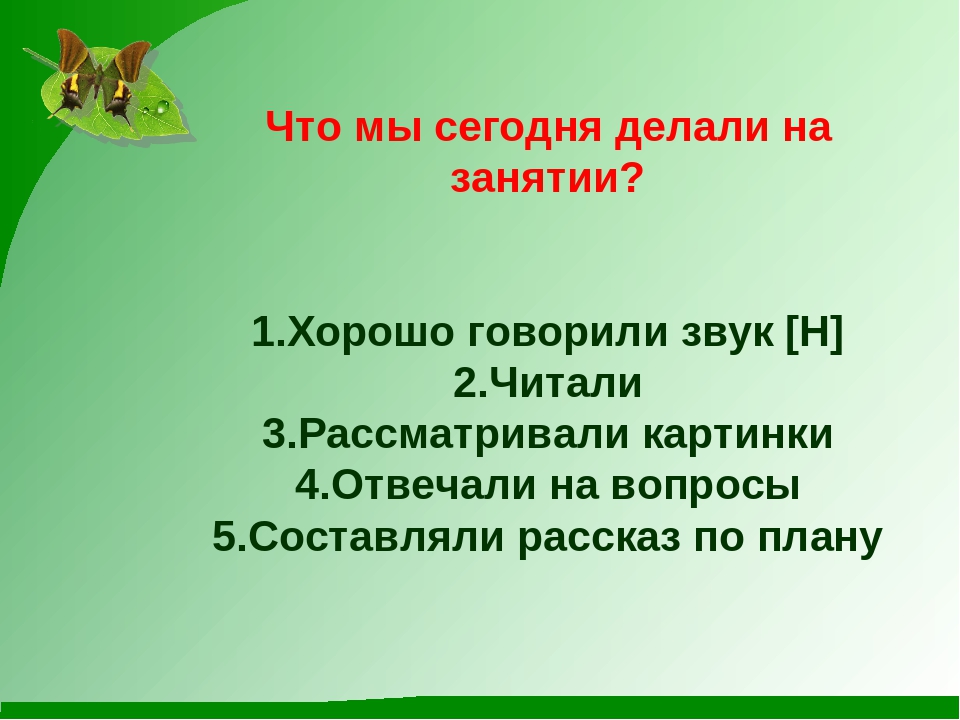 Что мы сегодня делали на занятии?

1.Хорошо говорили звук [Н]
2.Читали
3.Рассматривали картинки
4.Отвечали на вопросы
5.Составляли рассказ по плану